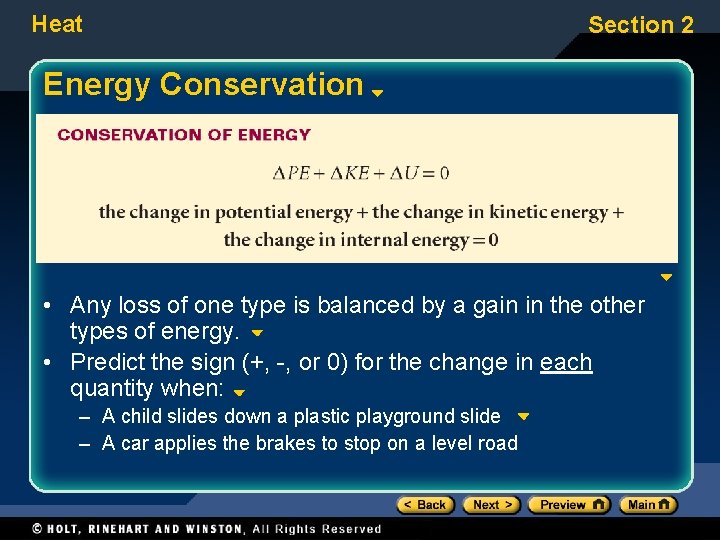 Heat

Section 2

Energy Conservation

CONSERVATION OF ENERGY

$\Delta PE + \Delta KE + \Delta U = 0$

the change in potential energy + the change in kinetic energy + the change in internal energy = 0

• Any loss of one type is balanced by a gain in the other types of energy.
• Predict the sign (+, -, or 0) for the change in each quantity when:
– A child slides down a plastic playground slide
– A car applies the brakes to stop on a level road

< Back  Next >  Preview  Main

© HOLT, RINEHART AND WINSTON, All Rights Reserved